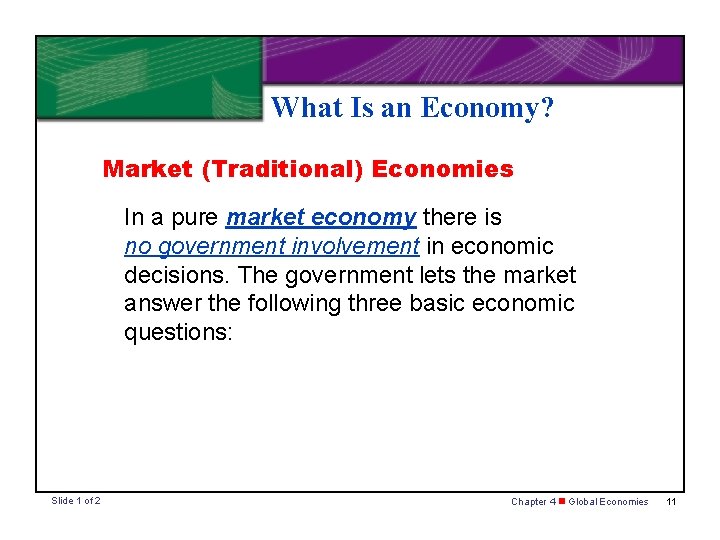 What Is an Economy?

Market (Traditional) Economies

In a pure market economy there is no government involvement in economic decisions. The government lets the market answer the following three basic economic questions:

Slide 1 of 2

Chapter 4 ■ Global Economies 11